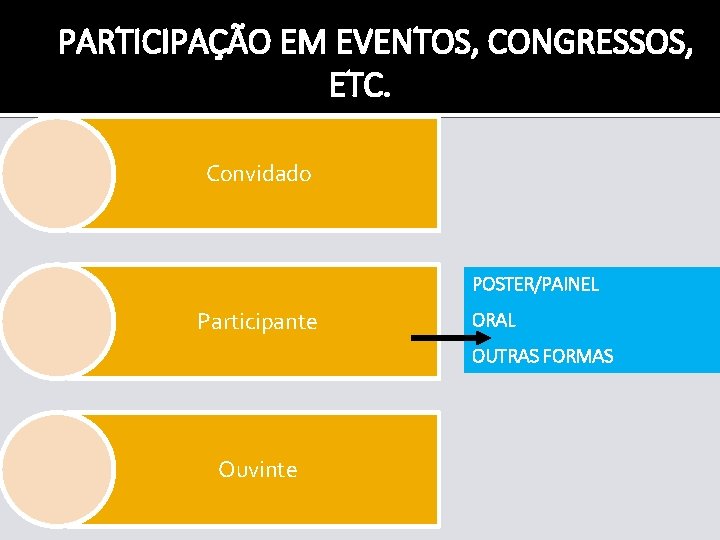 PARTICIPAÇÃO EM EVENTOS, CONGRESSOS, ETC.

Convidado

Participante

POSTER/PAINEL
ORAL
OUTRAS FORMAS

Ouvinte